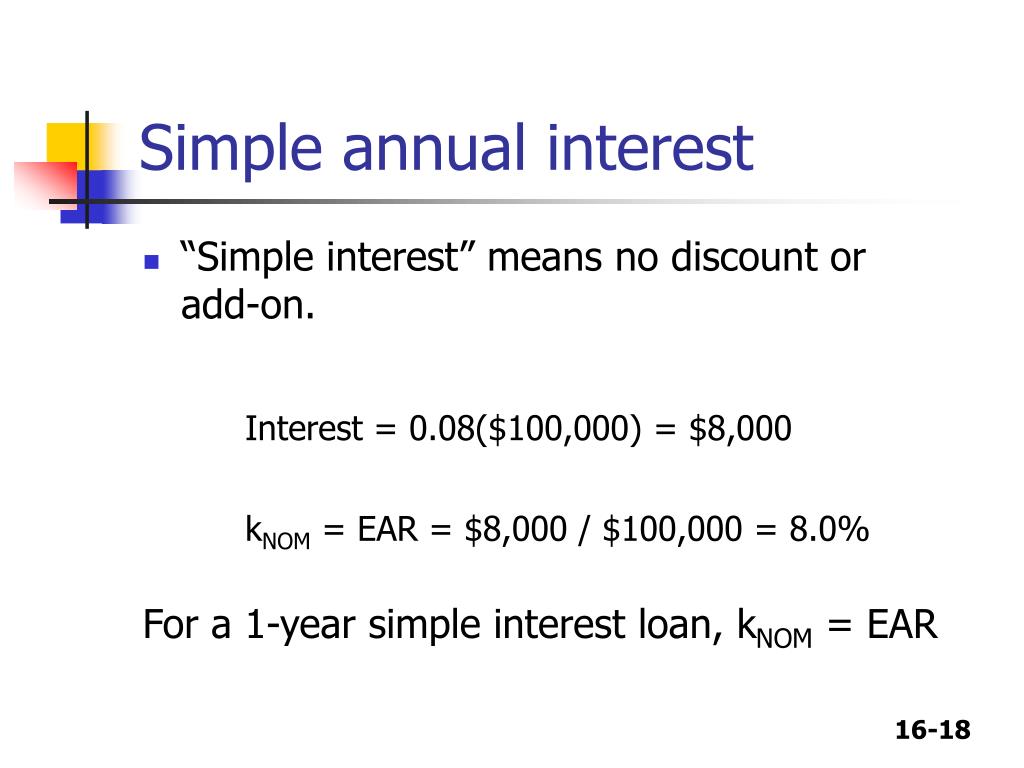 Simple annual interest

“Simple interest” means no discount or add-on.

Interest = 0.08(\$100,000) = \$8,000

$k_{NOM}$ = EAR = \$8,000 / \$100,000 = 8.0%

For a 1-year simple interest loan, $k_{NOM}$ = EAR

16-18